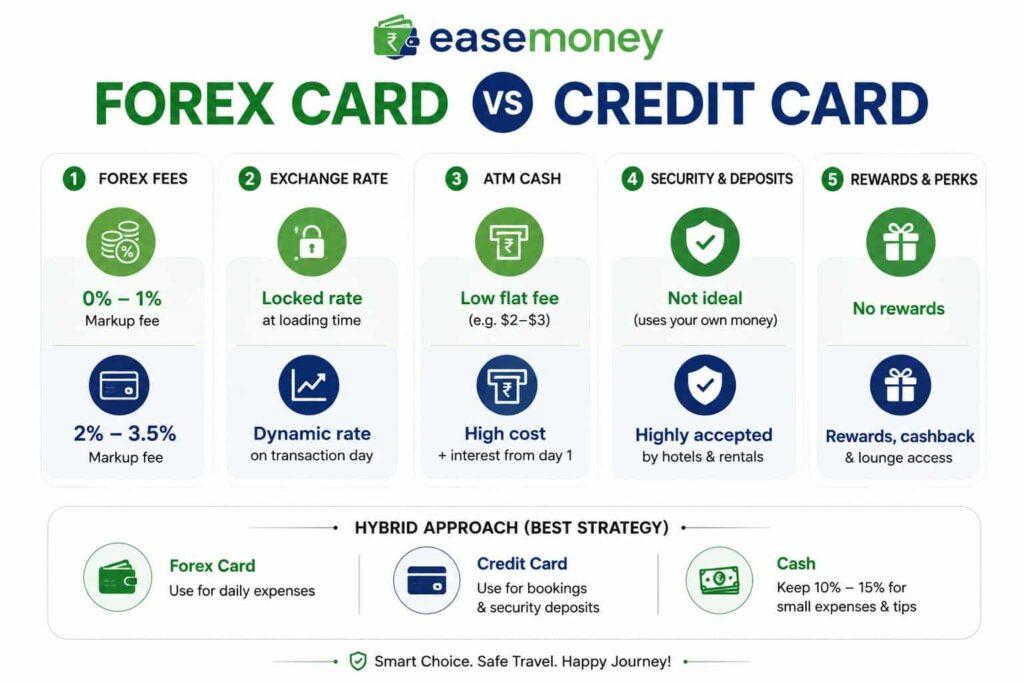 easemoney

FOREX CARD VS CREDIT CARD

1 FOREX FEES

0% – 1%
Markup fee

2% – 3.5%
Markup fee

2 EXCHANGE RATE

Locked rate
at loading time

Dynamic rate
on transaction day

3 ATM CASH

Low flat fee
(e.g. \$2–\$3)

High cost
+ interest from day 1

4 SECURITY & DEPOSITS

Not ideal
(uses your own money)

Highly accepted
by hotels & rentals

5 REWARDS & PERKS

No rewards

Rewards, cashback
& lounge access

HYBRID APPROACH (BEST STRATEGY)

Forex Card
Use for daily expenses

Credit Card
Use for bookings
& security deposits

Cash
Keep 10% – 15% for
small expenses & tips

Smart Choice. Safe Travel. Happy Journey!